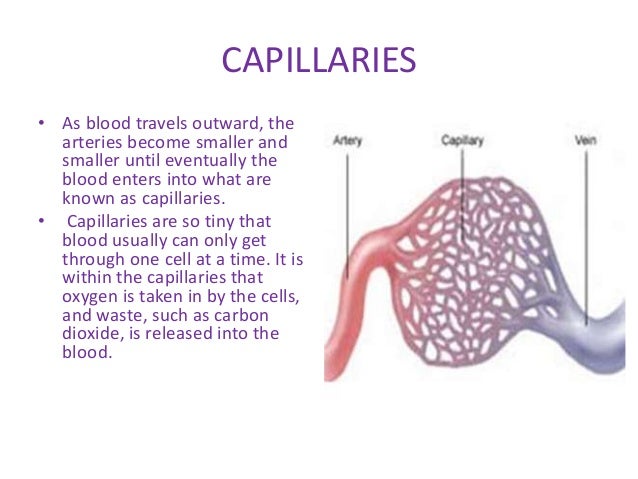 CAPILLARIES

• As blood travels outward, the arteries become smaller and smaller until eventually the blood enters into what are known as capillaries.
• Capillaries are so tiny that blood usually can only get through one cell at a time. It is within the capillaries that oxygen is taken in by the cells, and waste, such as carbon dioxide, is released into the blood.

Artery
Capillary
Vein